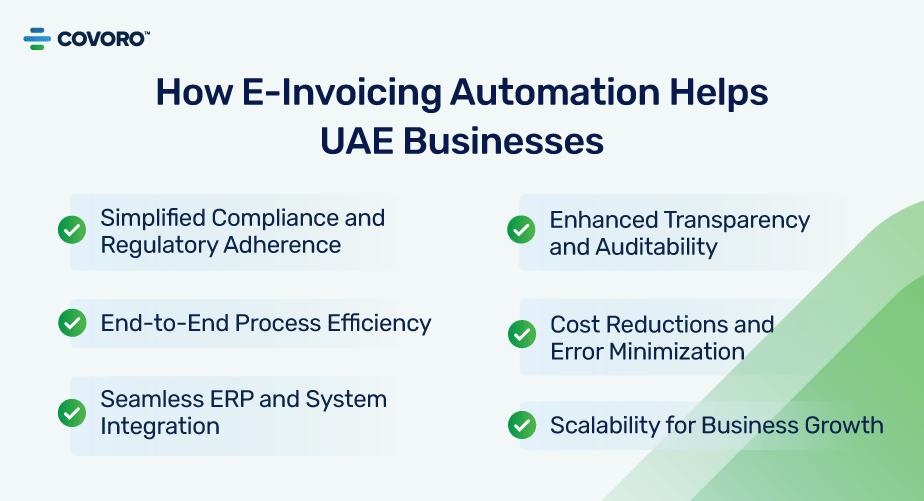 COVORO™

How E-Invoicing Automation Helps UAE Businesses

Simplified Compliance and Regulatory Adherence

End-to-End Process Efficiency

Seamless ERP and System Integration

Enhanced Transparency and Auditability

Cost Reductions and Error Minimization

Scalability for Business Growth